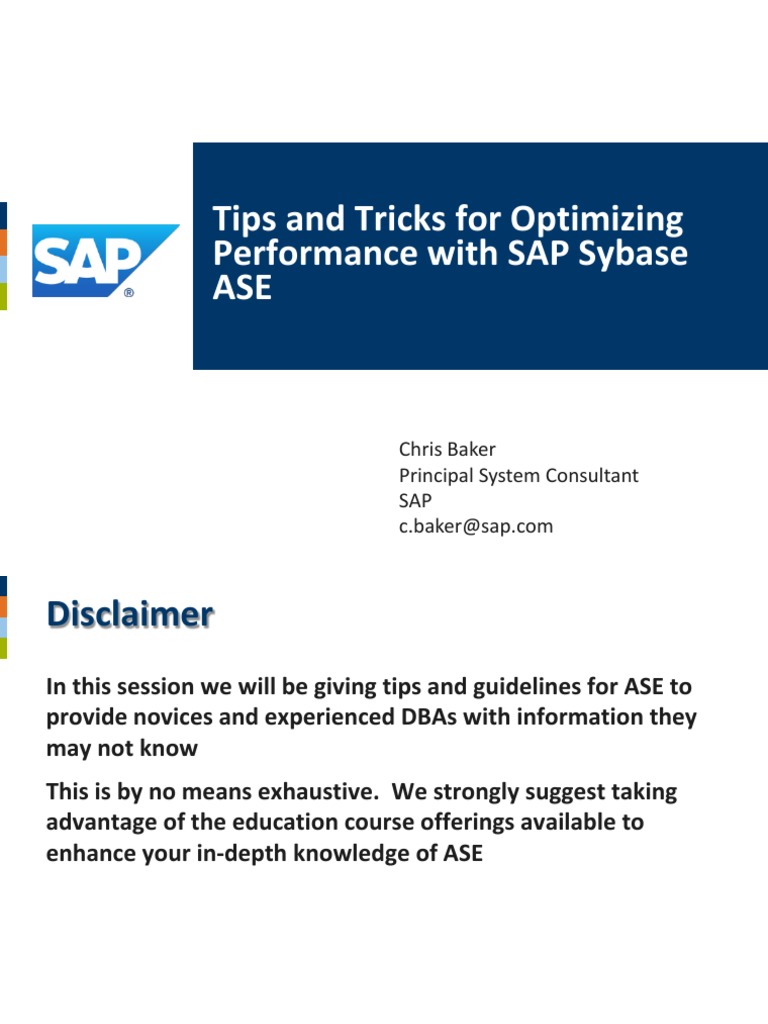 SAP®

Tips and Tricks for Optimizing Performance with SAP Sybase ASE

Chris Baker
Principal System Consultant
SAP
c.baker@sap.com

Disclaimer

In this session we will be giving tips and guidelines for ASE to provide novices and experienced DBAs with information they may not know

This is by no means exhaustive. We strongly suggest taking advantage of the education course offerings available to enhance your in-depth knowledge of ASE